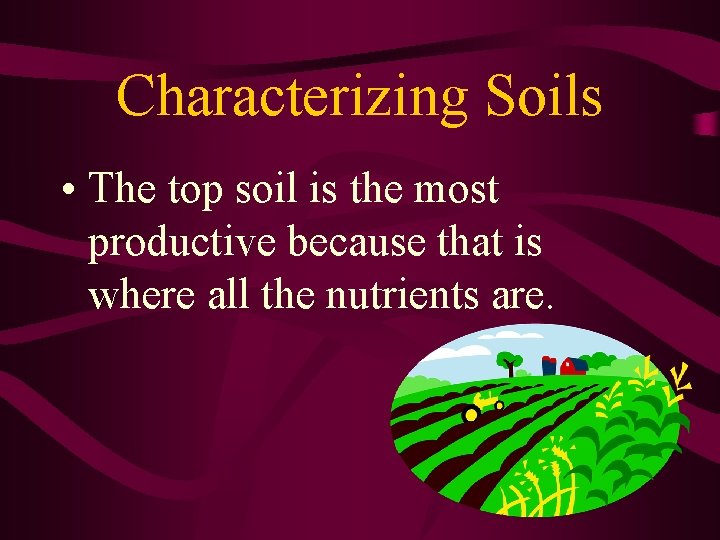 Characterizing Soils

• The top soil is the most productive because that is where all the nutrients are.